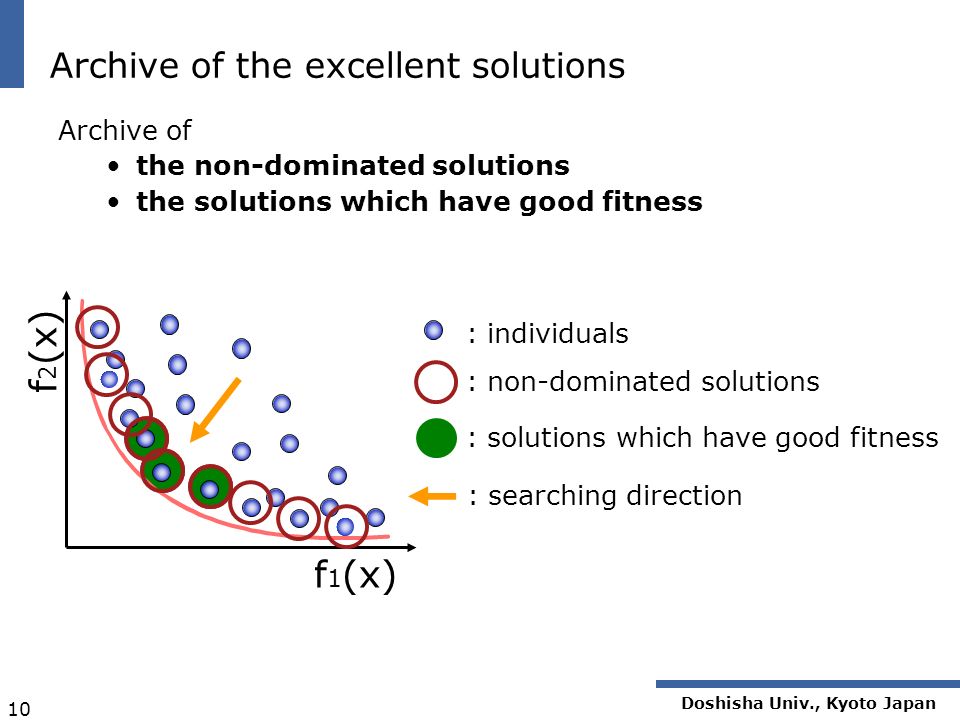 Archive of the excellent solutions

Archive of
• **the non-dominated solutions**
• **the solutions which have good fitness**

$f_2(x)$

$f_1(x)$

: individuals
: non-dominated solutions
: solutions which have good fitness
: searching direction

10

Doshisha Univ., Kyoto Japan